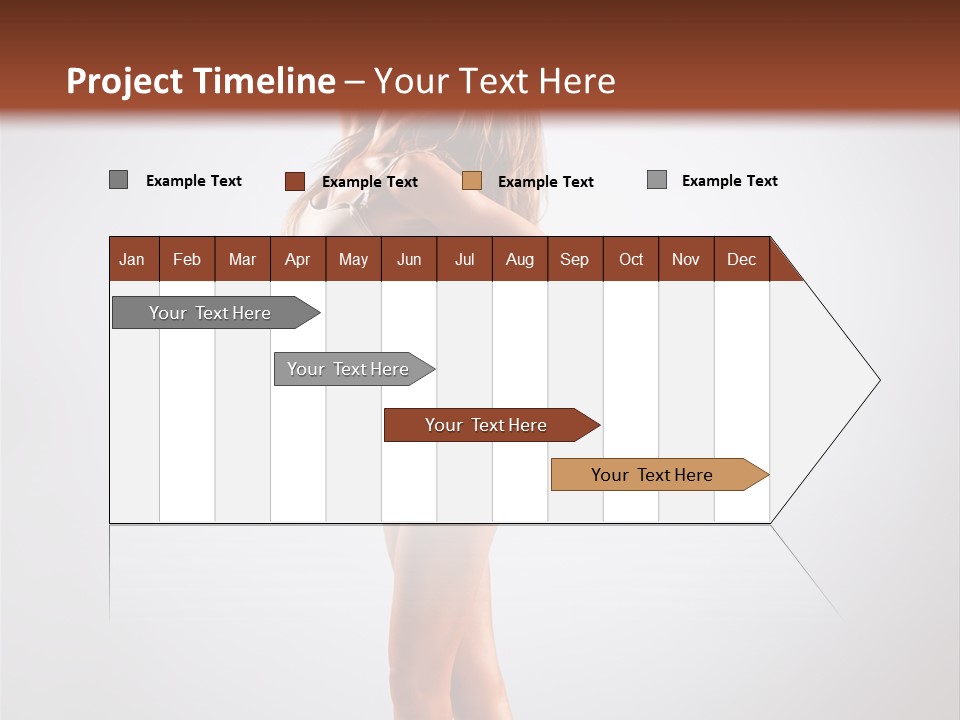 Project Timeline – Your Text Here

Example Text
Example Text
Example Text
Example Text

| Jan | Feb | Mar | Apr | May | Jun | Jul | Aug | Sep | Oct | Nov | Dec |
|---|---|---|---|---|---|---|---|---|---|---|---|

Your Text Here
Your Text Here
Your Text Here
Your Text Here